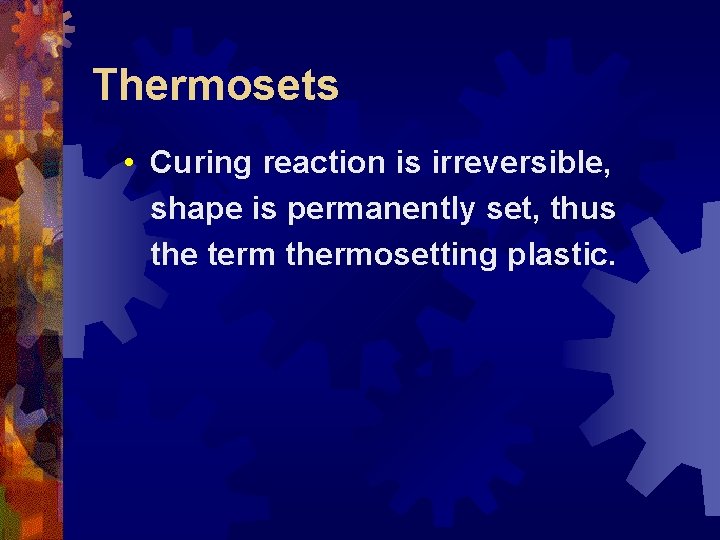 Thermosets

• Curing reaction is irreversible, shape is permanently set, thus the term thermosetting plastic.